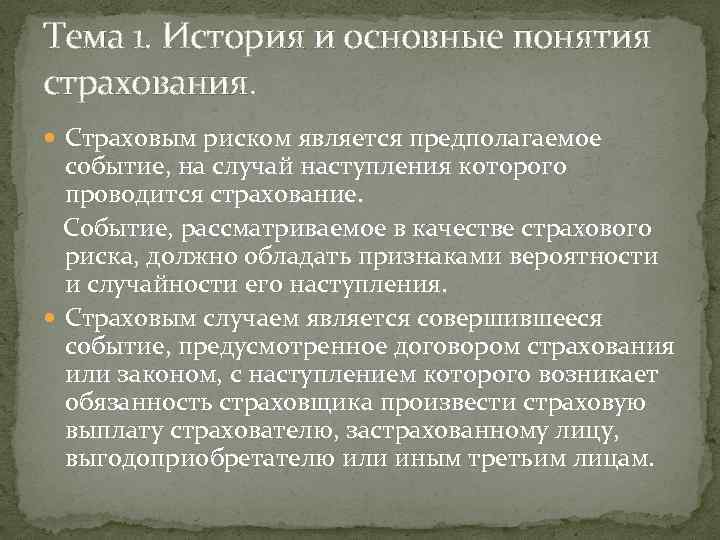 Тема 1. История и основные понятия страхования.

Страховым риском является предполагаемое событие, на случай наступления которого проводится страхование.

Событие, рассматриваемое в качестве страхового риска, должно обладать признаками вероятности и случайности его наступления.

Страховым случаем является совершившееся событие, предусмотренное договором страхования или законом, с наступлением которого возникает обязанность страховщика произвести страховую выплату страхователю, застрахованному лицу, выгодоприобретателю или иным третьим лицам.